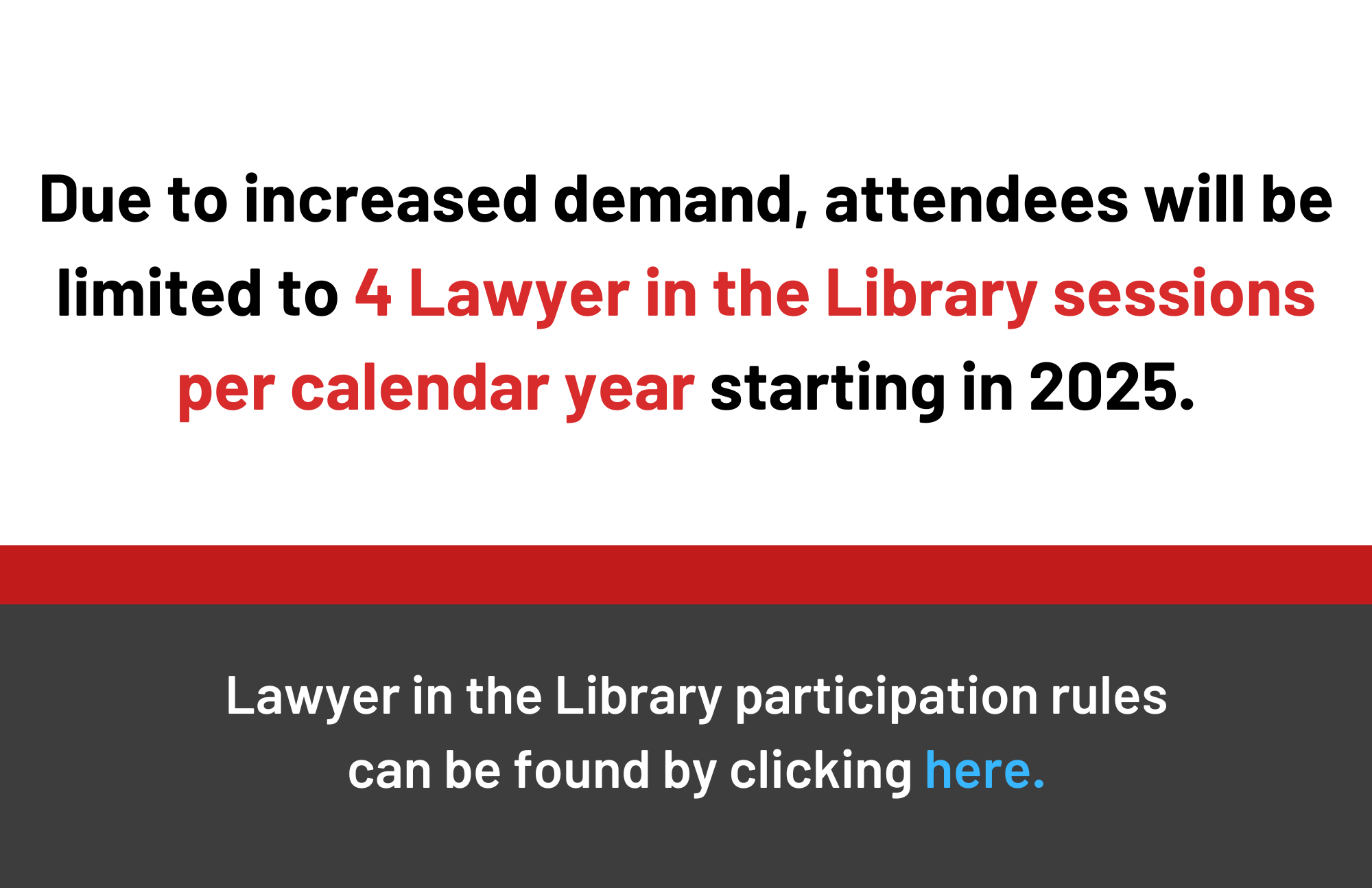 Due to increased demand, attendees will be limited to 4 Lawyer in the Library sessions per calendar year starting in 2025.

Lawyer in the Library participation rules can be found by clicking here.